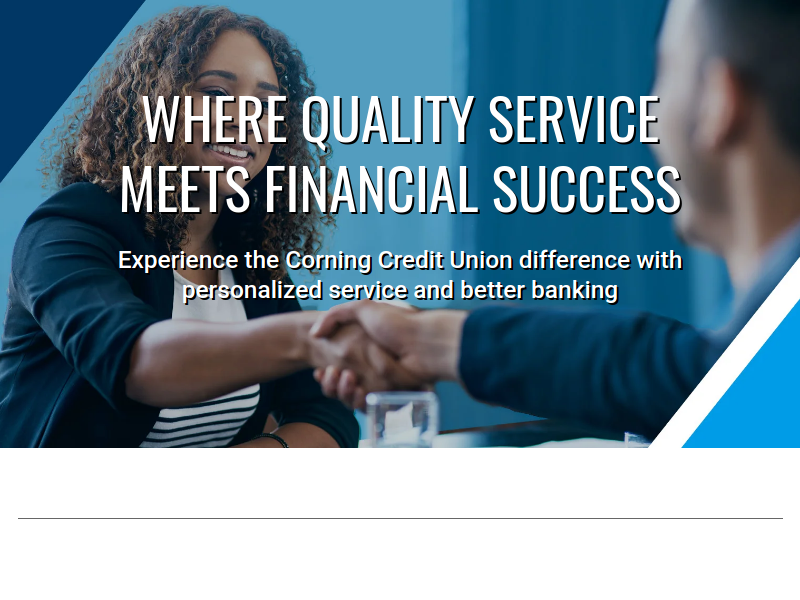 WHERE QUALITY SERVICE MEETS FINANCIAL SUCCESS

Experience the Corning Credit Union difference with personalized service and better banking